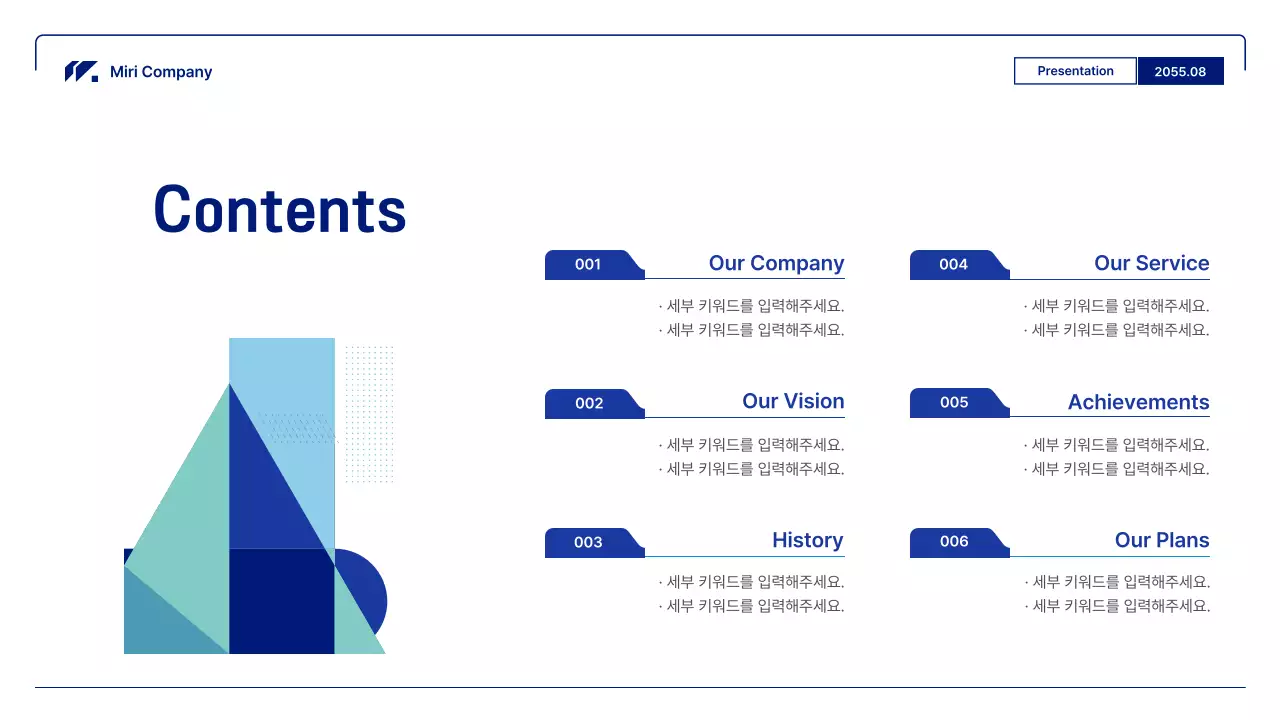 Miri Company

Presentation 2055.08

Contents

001 Our Company
· 세부 키워드를 입력해주세요.
· 세부 키워드를 입력해주세요.

002 Our Vision
· 세부 키워드를 입력해주세요.
· 세부 키워드를 입력해주세요.

003 History
· 세부 키워드를 입력해주세요.
· 세부 키워드를 입력해주세요.

004 Our Service
· 세부 키워드를 입력해주세요.
· 세부 키워드를 입력해주세요.

005 Achievements
· 세부 키워드를 입력해주세요.
· 세부 키워드를 입력해주세요.

006 Our Plans
· 세부 키워드를 입력해주세요.
· 세부 키워드를 입력해주세요.